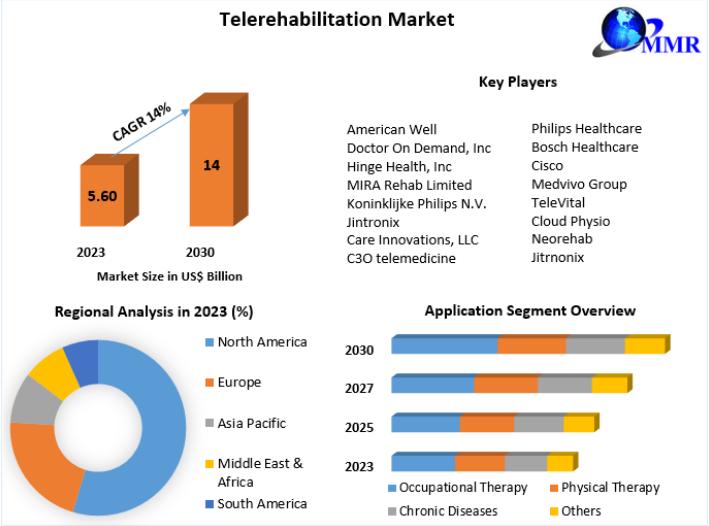 Telerehabilitation Market

MMR

CAGR 14%

5.60

14

2023

2030

Market Size in US$ Billion

Key Players

American Well
Doctor On Demand, Inc
Hinge Health, Inc
MIRA Rehab Limited
Koninklijke Philips N.V.
Jintronix
Care Innovations, LLC
C3O telemedicine

Philips Healthcare
Bosch Healthcare
Cisco
Medvivo Group
TeleVital
Cloud Physio
Neorehab
Jitrnonix

Regional Analysis in 2023 (%)

North America
Europe
Asia Pacific
Middle East & Africa
South America

Application Segment Overview

2030
2027
2025
2023

Occupational Therapy
Physical Therapy
Chronic Diseases
Others